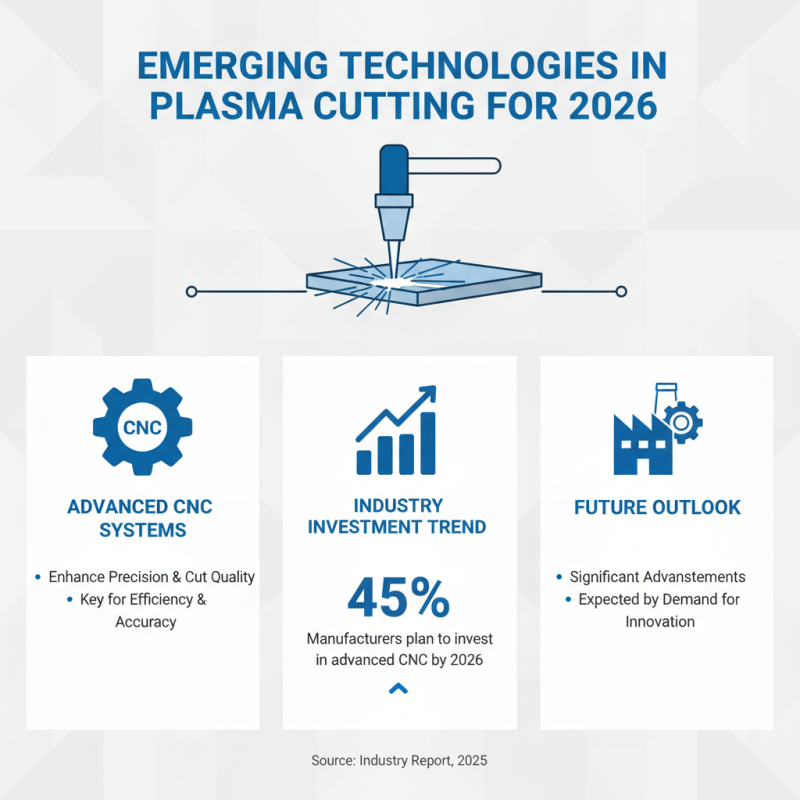 EMERGING TECHNOLOGIES IN PLASMA CUTTING FOR 2026

CNC

ADVANCED CNC SYSTEMS

• Enhance Precision & Cut Quality
• Key for Efficiency & Accuracy

INDUSTRY INVESTMENT TREND

45%

Manufacturers plan to invest in advanced CNC by 2026

FUTURE OUTLOOK

• Significant Advanstements
• Expected by Demand for Innovation

Source: Industry Report, 2025